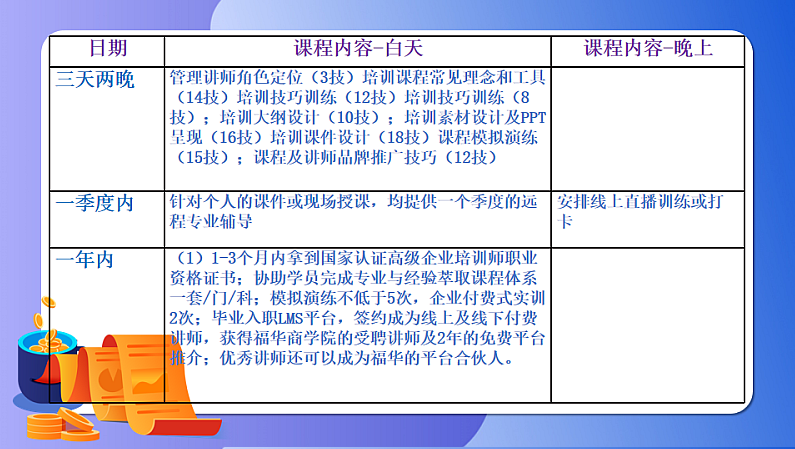 | 日期 | 课程内容-白天 | 课程内容-晚上 |
|---|---|---|
| 三天两晚 | 管理讲师角色定位（3技）培训课程常见理念和工具（14技）培训技巧训练（12技）培训技巧训练（8技）；培训大纲设计（10技）；培训素材设计及PPT呈现（16技）培训课件设计（18技）课程模拟演练（15技）；课程及讲师品牌推广技巧（12技） | |
| 一季度内 | 针对个人的课件或现场授课，均提供一个季度的远程专业辅导 | 安排线上直播训练或打卡 |
| 一年内 | （1）1-3个月内拿到国家认证高级企业培训师职业资格证书；协助学员完成专业与经验萃取课程体系一套/门/科；模拟演练不低于5次，企业付费式实训2次；毕业入职LMS平台，签约成为线上及线下付费讲师，获得福华商学院的受聘讲师及2年的免费平台推介；优秀讲师还可以成为福华的平台合伙人。 | |